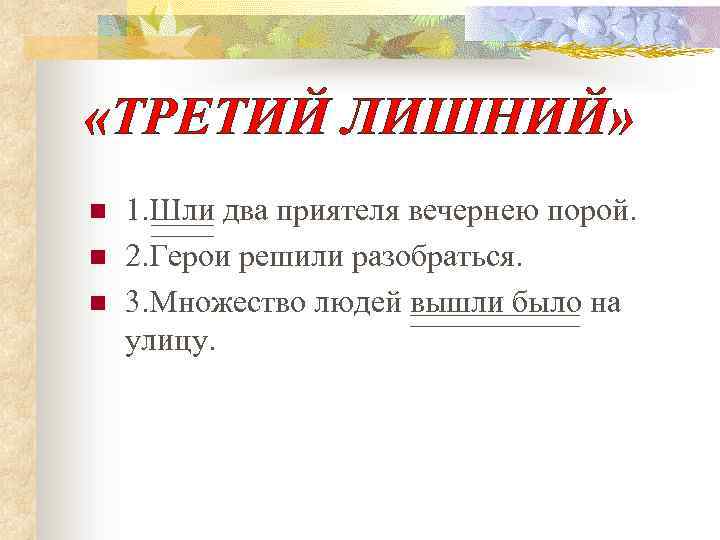 «ТРЕТИЙ ЛИШНИЙ»

1.Шли два приятеля вечернею порой.

2.Герои решили разобраться.

3.Множество людей вышли было на улицу.